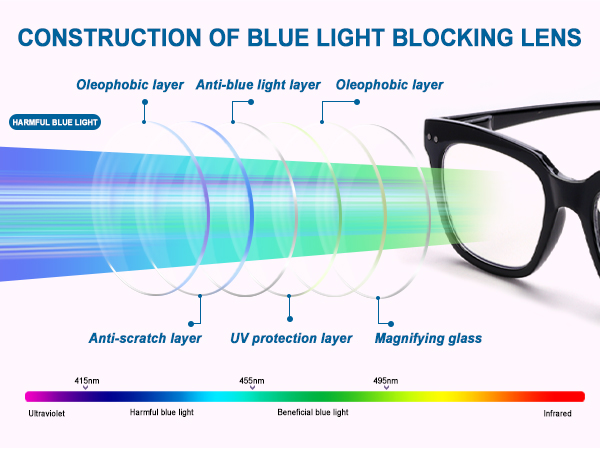 CONSTRUCTION OF BLUE LIGHT BLOCKING LENS

Oleophobic layer
Anti-blue light layer
Oleophobic layer

HARMFUL BLUE LIGHT

Anti-scratch layer
UV protection layer
Magnifying glass

415nm
455nm
495nm

Ultraviolet
Harmful blue light
Beneficial blue light
Infrared